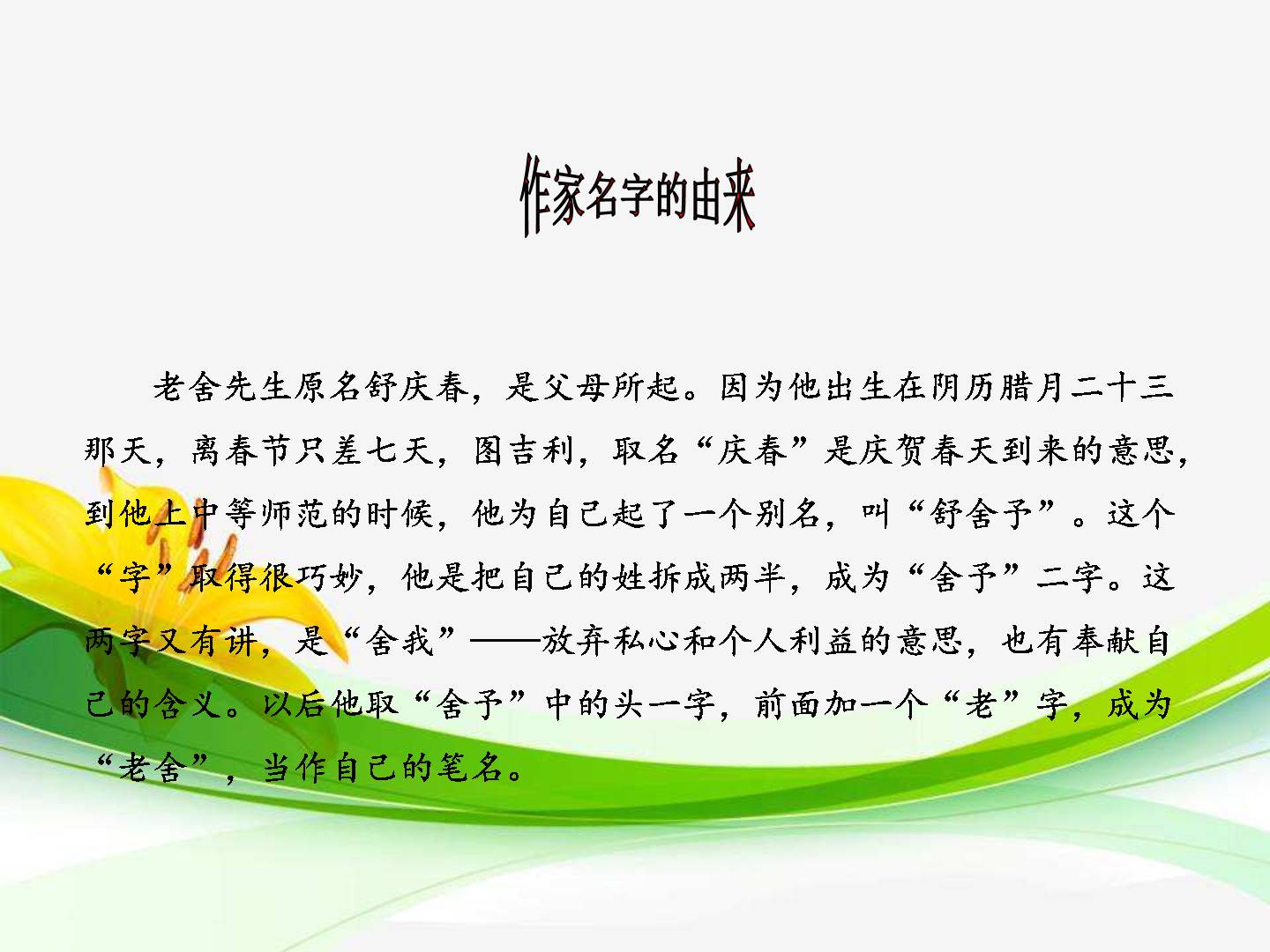 作家名字的由来

老舍先生原名舒庆春，是父母所起。因为他出生在阴历腊月二十三那天，离春节只差七天，图吉利，取名“庆春”是庆贺春天到来的意思，到他上中等师范的时候，他为自己起了一个别名，叫“舒舍予”。这个“字”取得很巧妙，他是把自己的姓拆成两半，成为“舍予”二字。这两字又有讲，是“舍我”——放弃私心和个人利益的意思，也有奉献自己的含义。以后他取“舍予”中的头一字，前面加一个“老”字，成为“老舍”，当作自己的笔名。